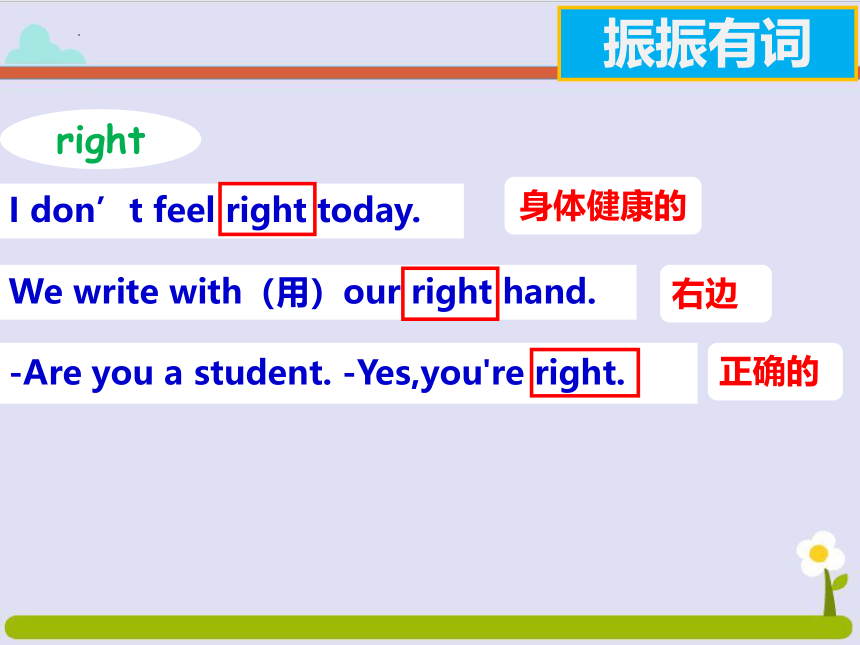 振振有词

right

I don’t feel right today.

身体健康的

We write with（用）our right hand.

右边

-Are you a student. -Yes,you're right.

正确的